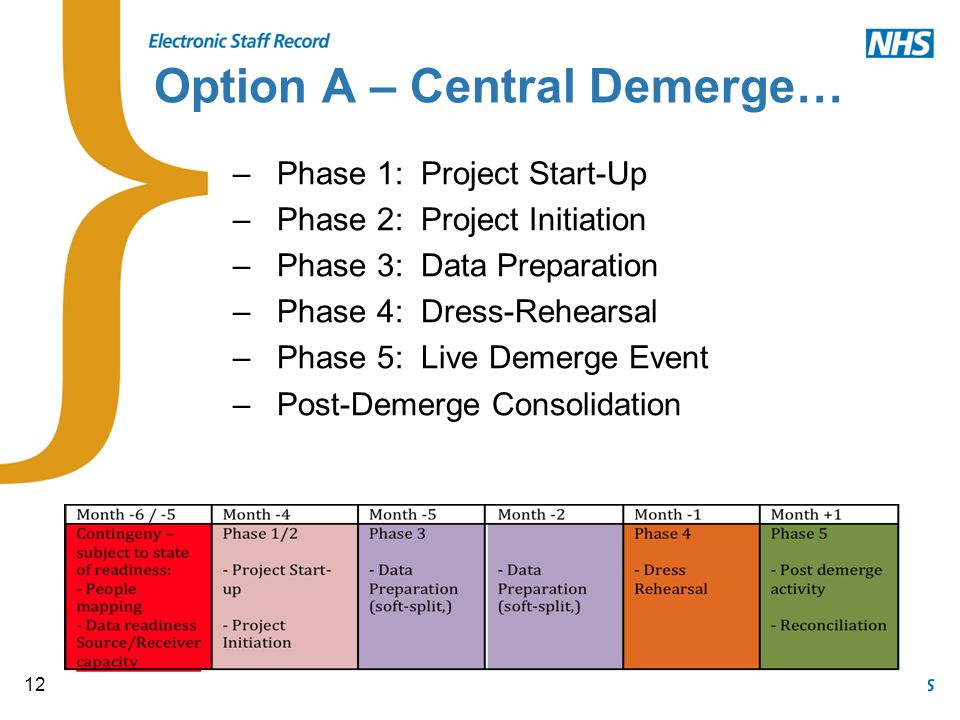 Electronic Staff Record

NHS

Option A – Central Demerge…

– Phase 1: Project Start-Up
– Phase 2: Project Initiation
– Phase 3: Data Preparation
– Phase 4: Dress-Rehearsal
– Phase 5: Live Demerge Event
– Post-Demerge Consolidation

| Month -6 / -5 | Month -4 | Month -5 | Month -2 | Month -1 | Month +1 |
|---|---|---|---|---|---|
| Contingeny – subject to state of readiness: - People mapping - Data readiness Source/Receiver capacity | Phase 1/2 - Project Start-up - Project Initiation | Phase 3 - Data Preparation (soft-split,) | - Data Preparation (soft-split,) | Phase 4 - Dress Rehearsal | Phase 5 - Post demerge activity - Reconciliation |

12

5